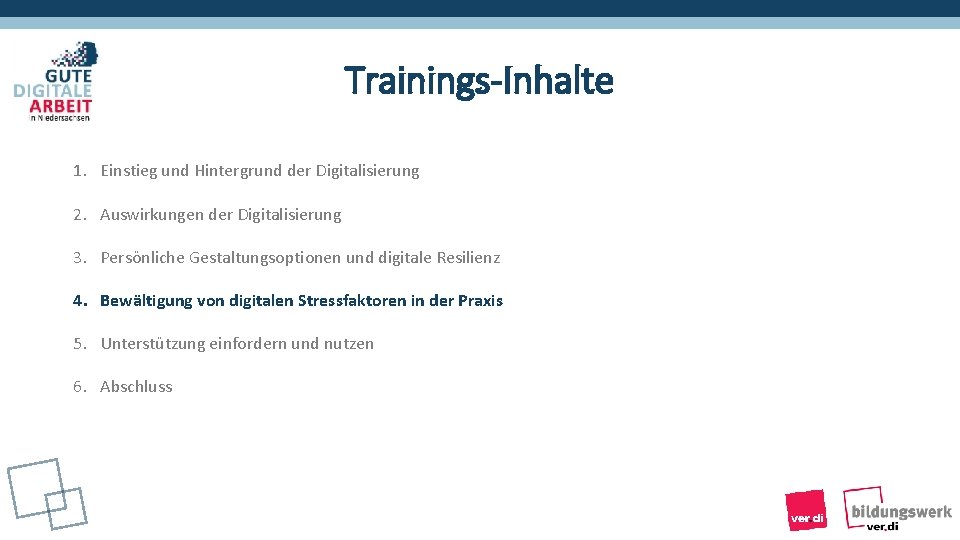 GUTE
DIGITALE
ARBEIT
in Niedersachsen

Trainings-Inhalte

1. Einstieg und Hintergrund der Digitalisierung

2. Auswirkungen der Digitalisierung

3. Persönliche Gestaltungsoptionen und digitale Resilienz

4. Bewältigung von digitalen Stressfaktoren in der Praxis

5. Unterstützung einfordern und nutzen

6. Abschluss

ver.di

bildungswerk
ver.di